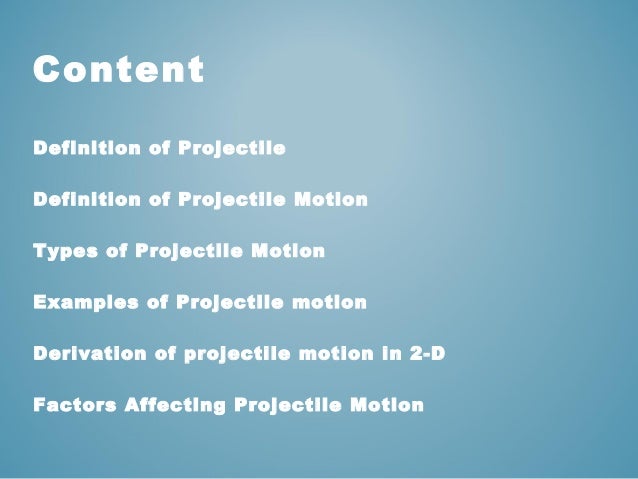 Content

Definition of Projectile

Definition of Projectile Motion

Types of Projectile Motion

Examples of Projectile motion

Derivation of projectile motion in 2-D

Factors Affecting Projectile Motion